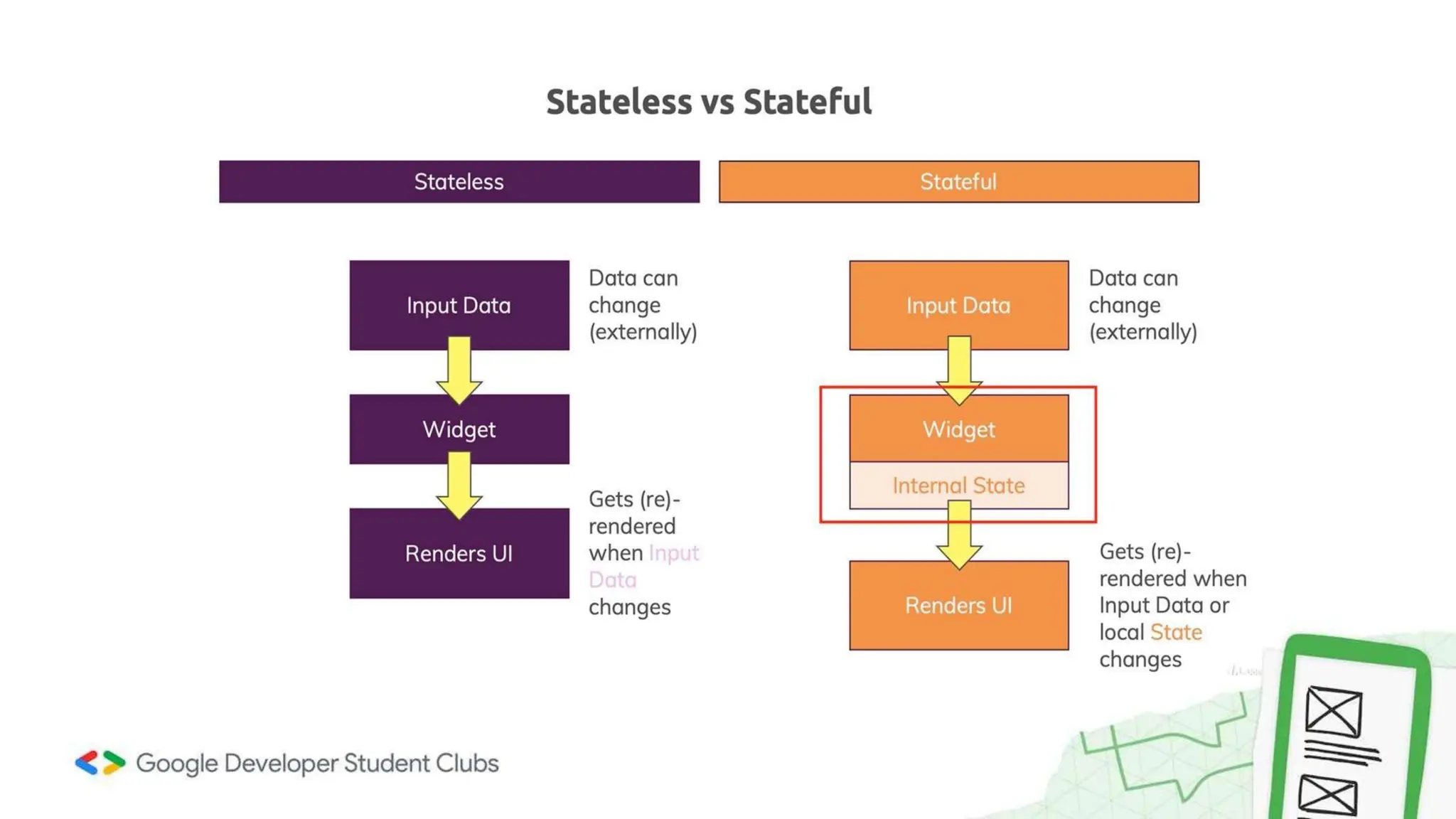 Stateless vs Stateful

Stateless

Input Data

Data can change (externally)

Widget

Renders UI

Gets (re)-rendered when Input Data changes

Stateful

Input Data

Data can change (externally)

Widget

Internal State

Renders UI

Gets (re)-rendered when Input Data or local State changes

Google Developer Student Clubs